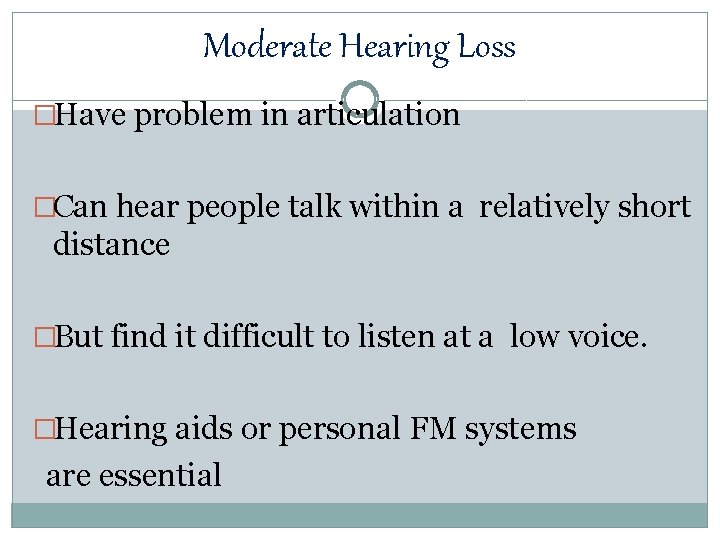 Moderate Hearing Loss

□Have problem in articulation

□Can hear people talk within a relatively short distance

□But find it difficult to listen at a low voice.

□Hearing aids or personal FM systems are essential